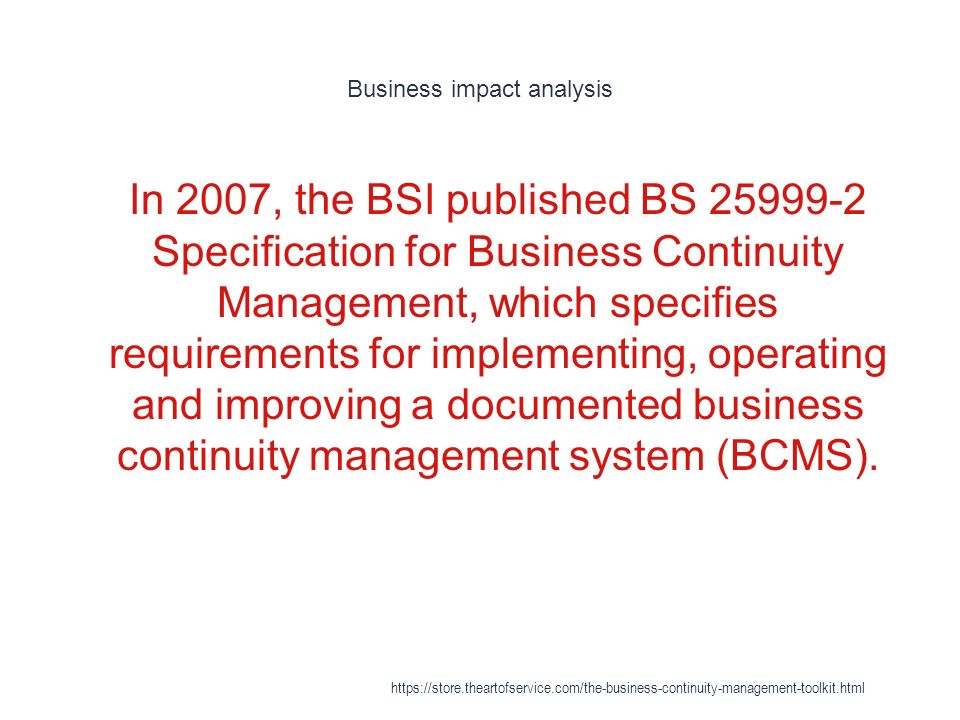 Business impact analysis

In 2007, the BSI published BS 25999-2 Specification for Business Continuity Management, which specifies requirements for implementing, operating and improving a documented business continuity management system (BCMS).

https://store.theartofservice.com/the-business-continuity-management-toolkit.html